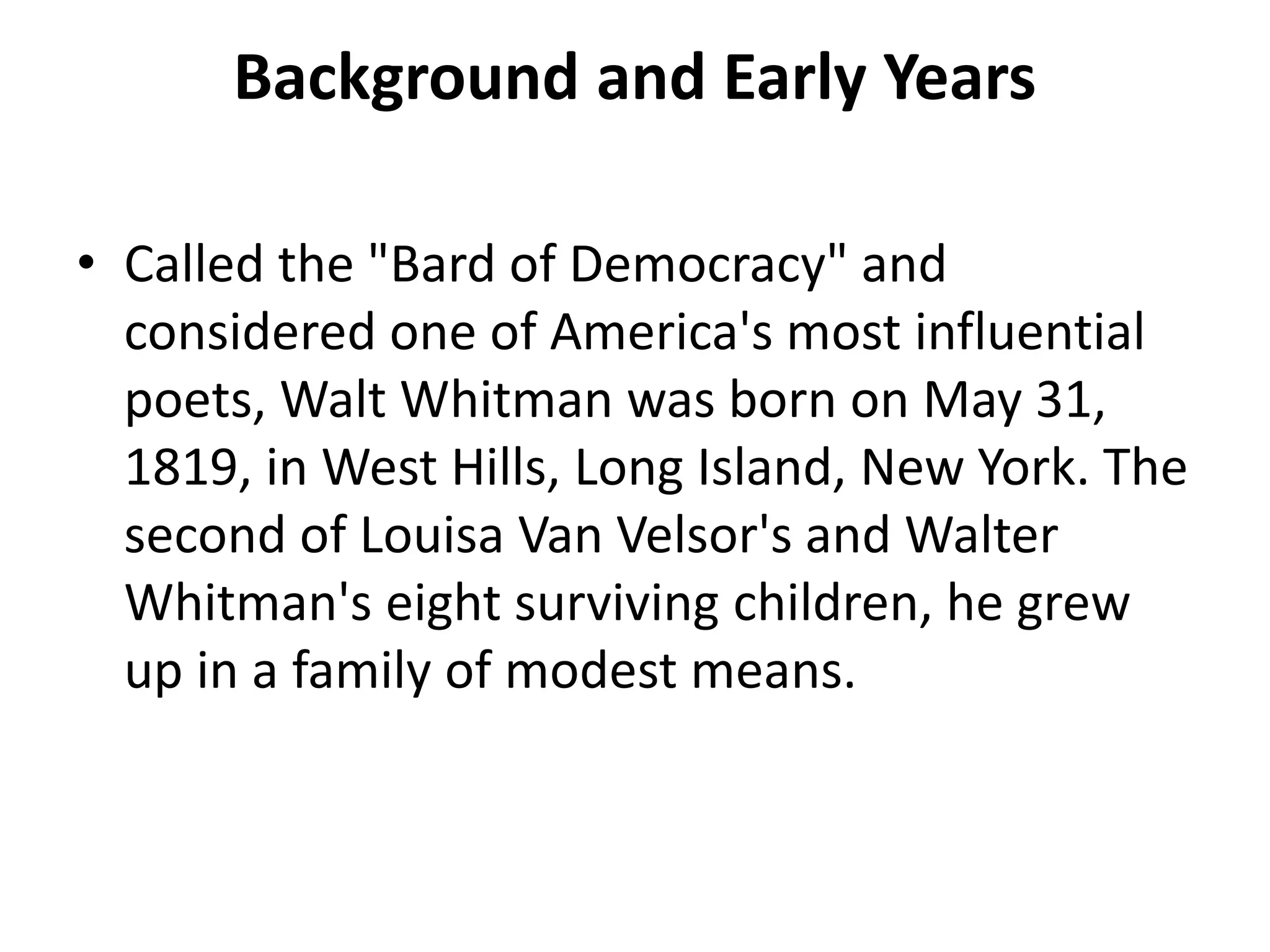 Background and Early Years

• Called the "Bard of Democracy" and considered one of America's most influential poets, Walt Whitman was born on May 31, 1819, in West Hills, Long Island, New York. The second of Louisa Van Velsor's and Walter Whitman's eight surviving children, he grew up in a family of modest means.